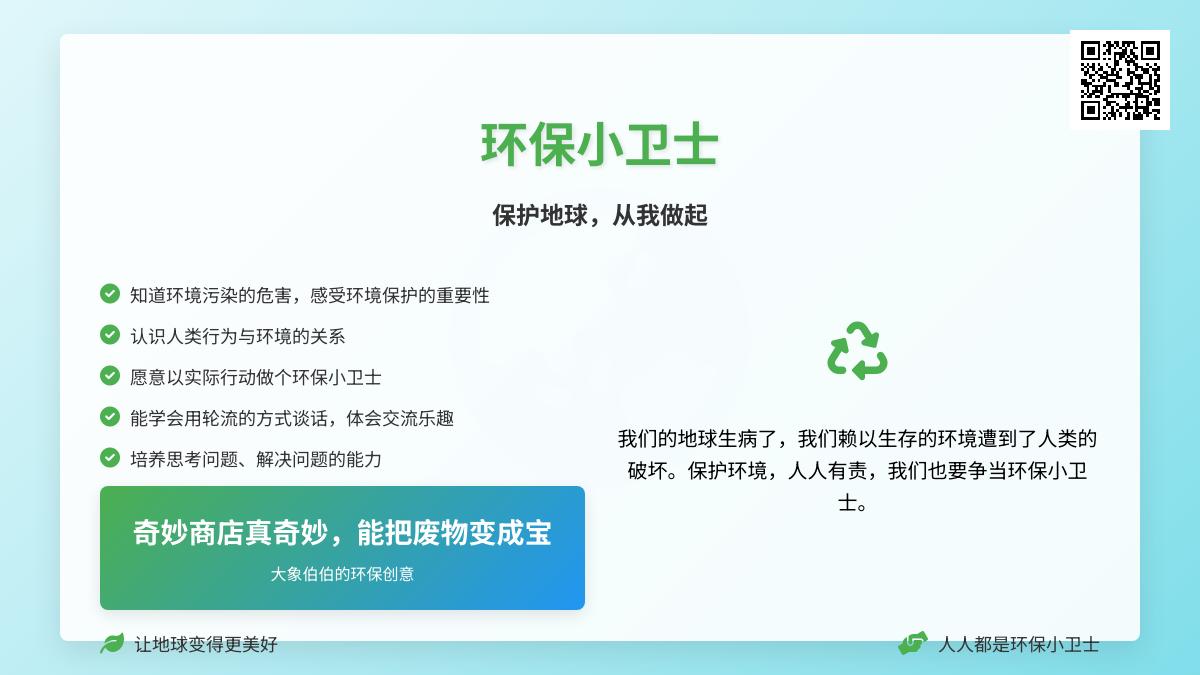 环保小卫士

保护地球，从我做起

知道环境污染的危害，感受环境保护的重要性

认识人类行为与环境的关系

愿意以实际行动做个环保小卫士

能学会用轮流的方式谈话，体会交流乐趣

培养思考问题、解决问题的能力

奇妙商店真奇妙，能把废物变成宝

大象伯伯的环保创意

我们的地球生病了，我们赖以生存的环境遭到了人类的破坏。保护环境，人人有责，我们也要争当环保小卫士。

让地球变得更美好

人人都是环保小卫士